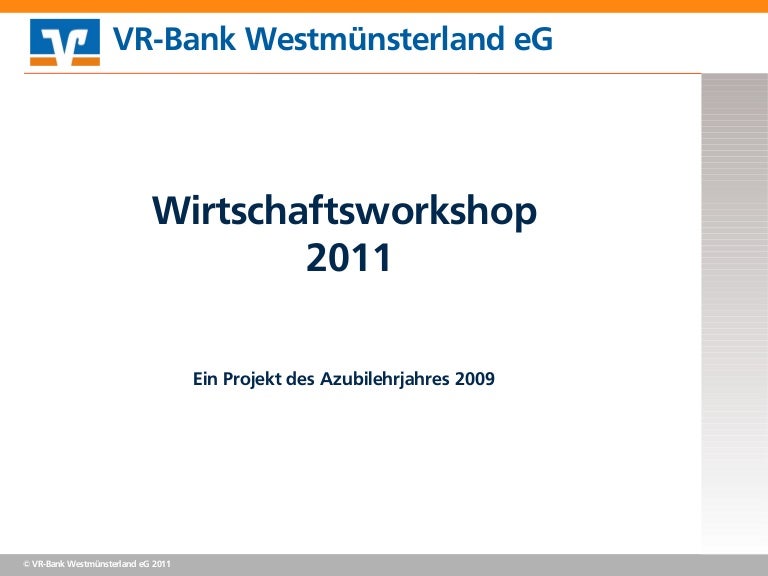 VR-Bank Westmünsterland eG

Wirtschaftsworkshop
2011

Ein Projekt des Azubilehrjahres 2009

© VR-Bank Westmünsterland eG 2011